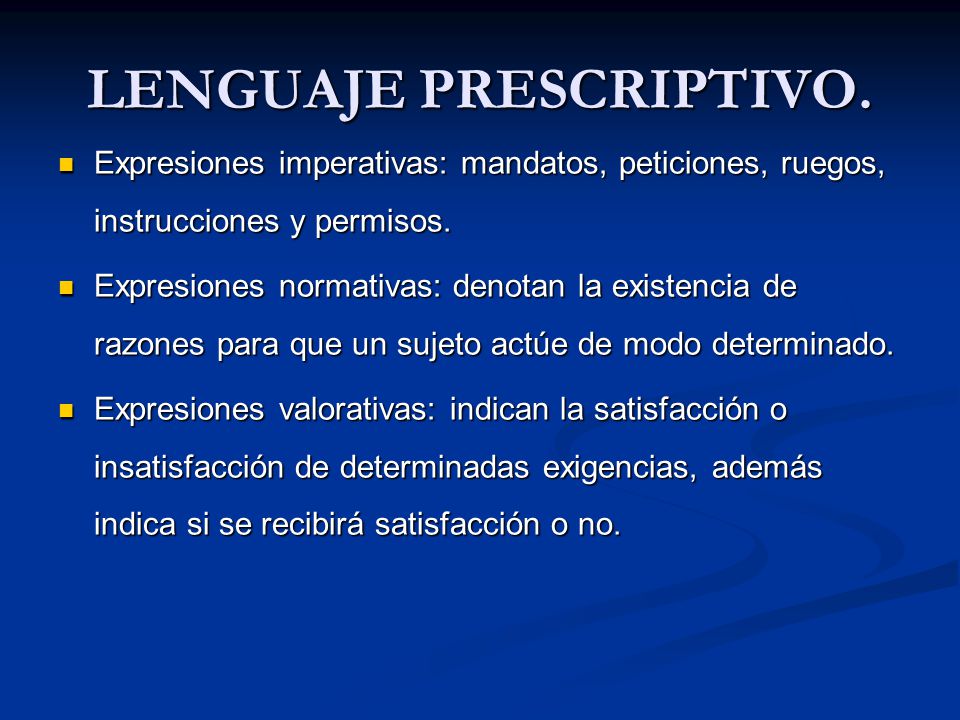 LENGUAJE PRESCRIPTIVO.

- Expresiones imperativas: mandatos, peticiones, ruegos, instrucciones y permisos.
- Expresiones normativas: denotan la existencia de razones para que un sujeto actúe de modo determinado.
- Expresiones valorativas: indican la satisfacción o insatisfacción de determinadas exigencias, además indica si se recibirá satisfacción o no.